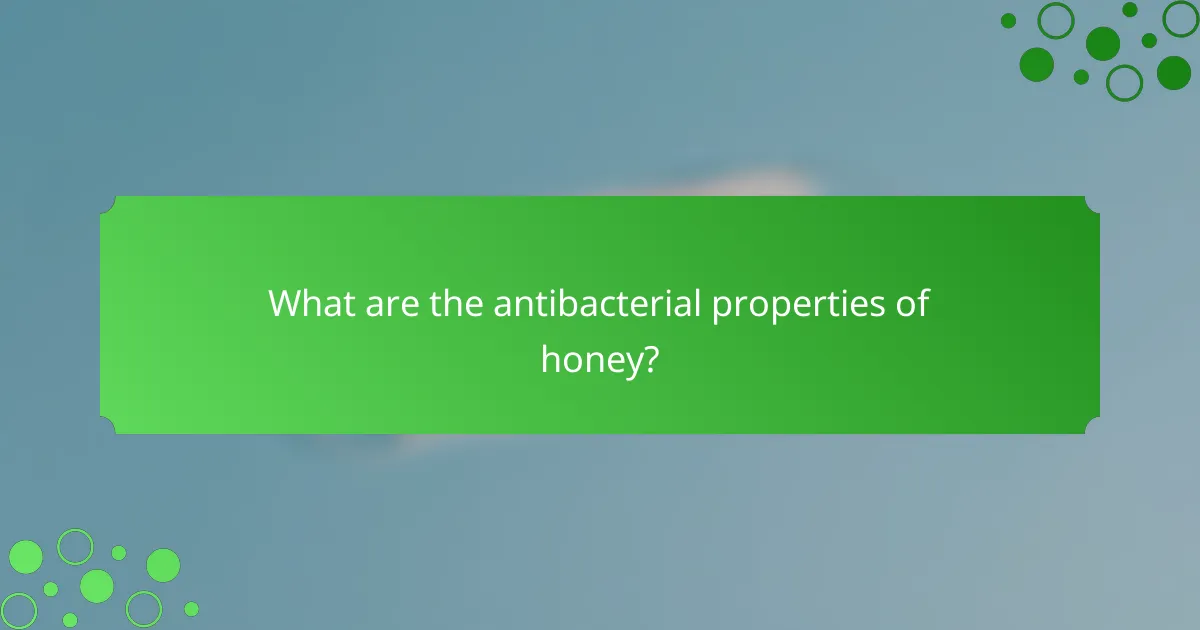 What are the antibacterial properties of honey?